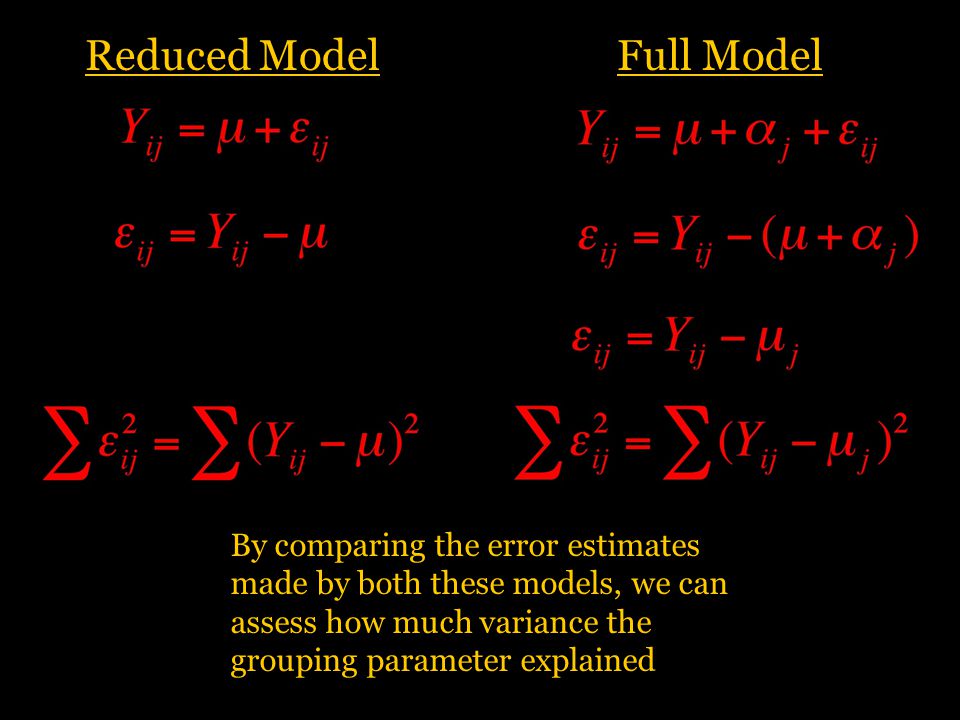 Reduced Model

$Y_{ij} = \mu + \varepsilon_{ij}$

$\varepsilon_{ij} = Y_{ij} - \mu$

$\sum \varepsilon_{ij}^2 = \sum (Y_{ij} - \mu)^2$

Full Model

$Y_{ij} = \mu + \alpha_j + \varepsilon_{ij}$

$\varepsilon_{ij} = Y_{ij} - (\mu + \alpha_j)$

$\varepsilon_{ij} = Y_{ij} - \mu_j$

$\sum \varepsilon_{ij}^2 = \sum (Y_{ij} - \mu_j)^2$

By comparing the error estimates made by both these models, we can assess how much variance the grouping parameter explained